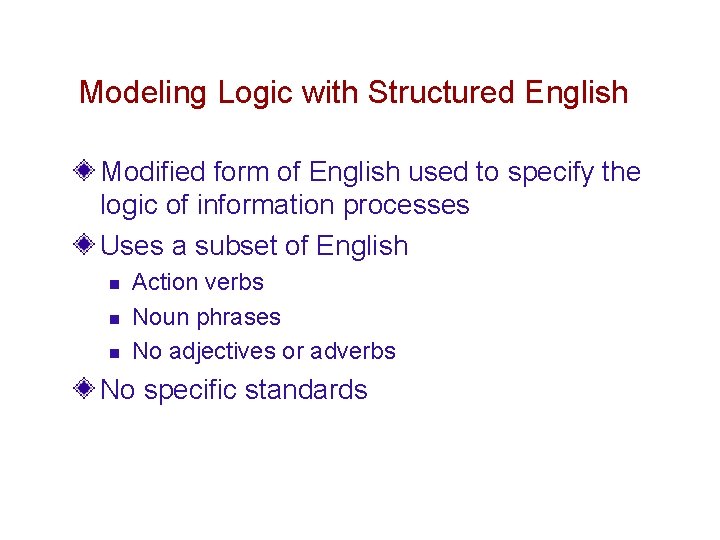 Modeling Logic with Structured English

Modified form of English used to specify the logic of information processes

Uses a subset of English

Action verbs

Noun phrases

No adjectives or adverbs

No specific standards